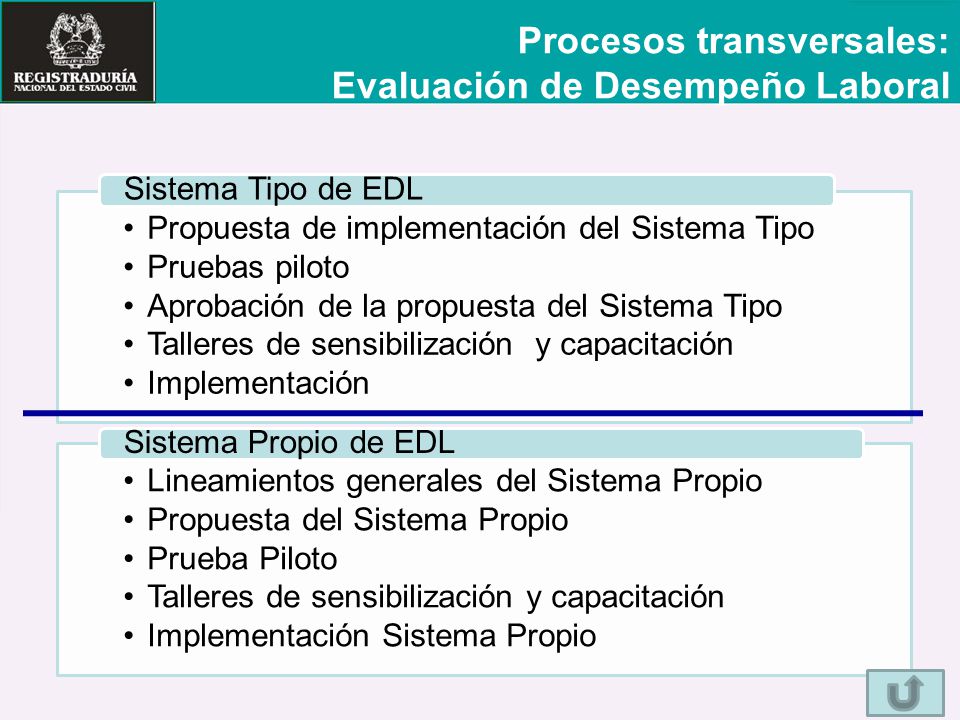 REGISTRADURÍA
NACIONAL DEL ESTADO CIVIL

Procesos transversales:
Evaluación de Desempeño Laboral

Sistema Tipo de EDL
• Propuesta de implementación del Sistema Tipo
• Pruebas piloto
• Aprobación de la propuesta del Sistema Tipo
• Talleres de sensibilización y capacitación
• Implementación

Sistema Propio de EDL
• Lineamientos generales del Sistema Propio
• Propuesta del Sistema Propio
• Prueba Piloto
• Talleres de sensibilización y capacitación
• Implementación Sistema Propio